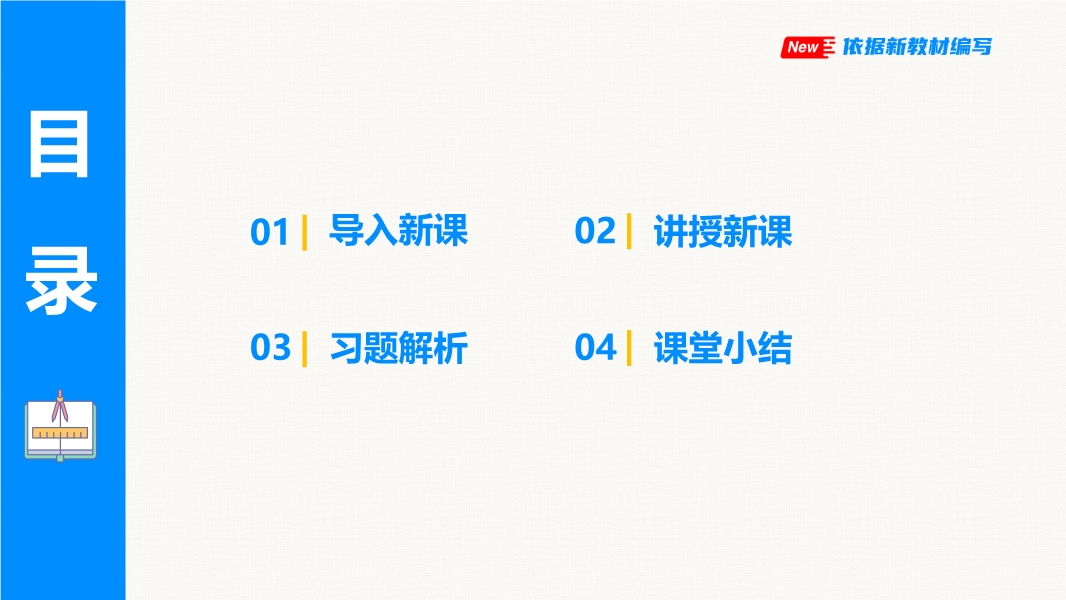 目录

New 依据新教材编写

01 | 导入新课
02 | 讲授新课
03 | 习题解析
04 | 课堂小结